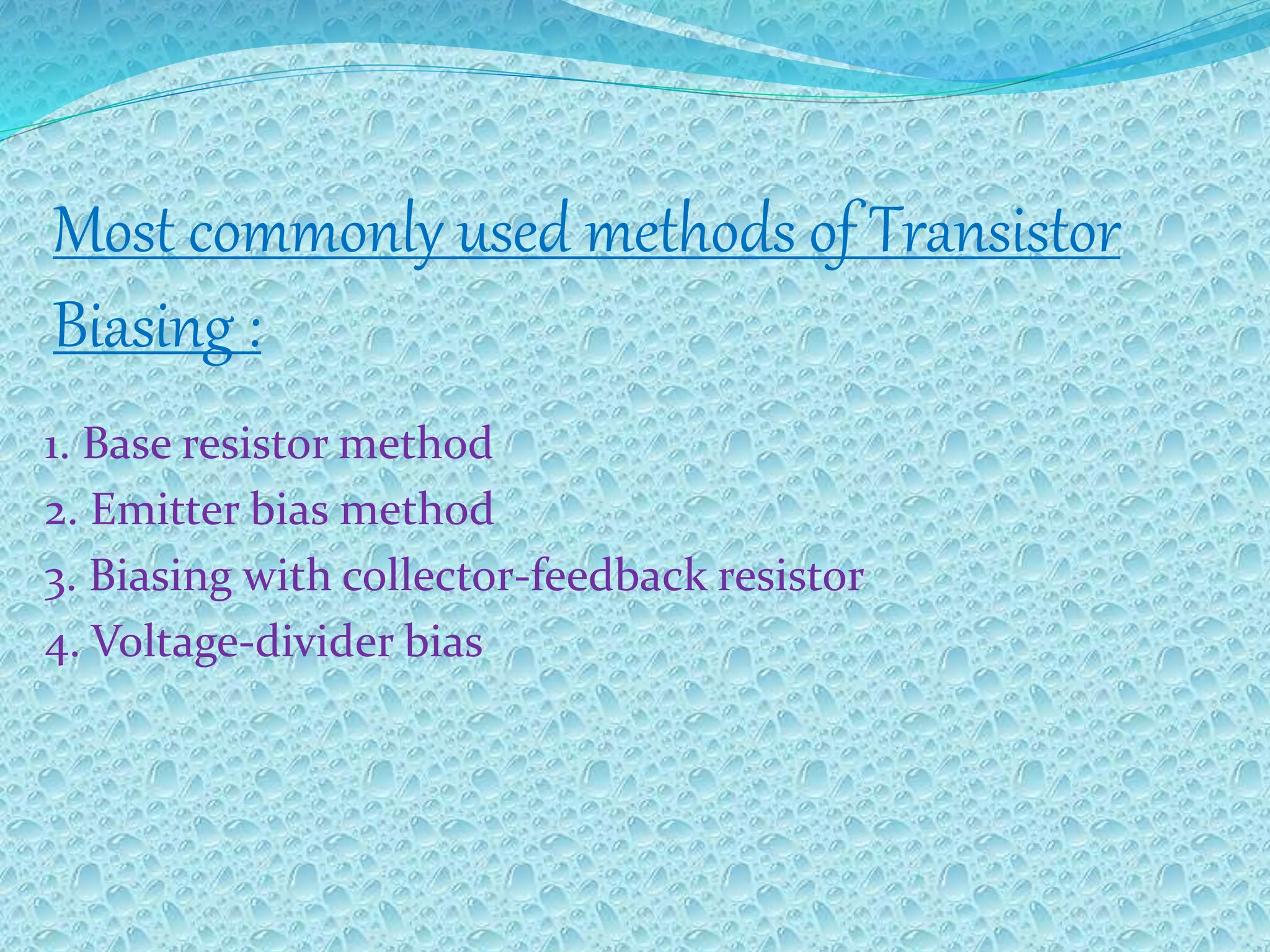 Most commonly used methods of Transistor Biasing :

1. Base resistor method
2. Emitter bias method
3. Biasing with collector-feedback resistor
4. Voltage-divider bias